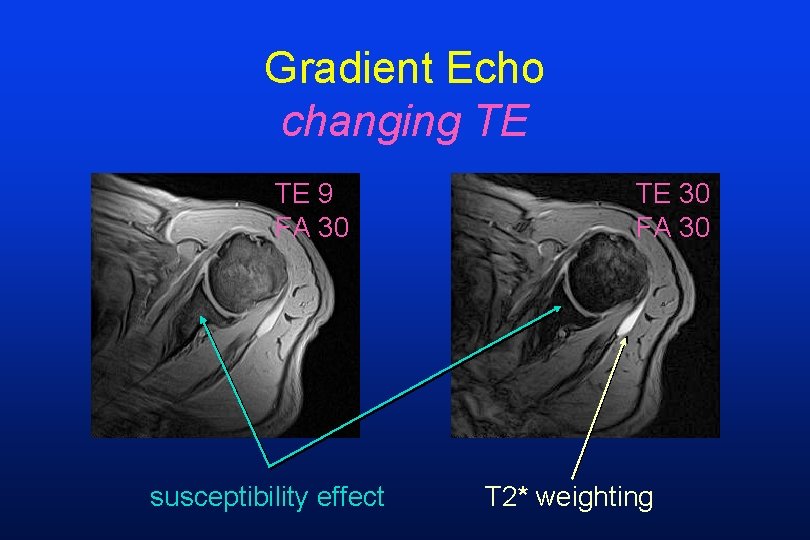 Gradient Echo
changing TE

TE 9
FA 30

TE 30
FA 30

susceptibility effect

T2* weighting